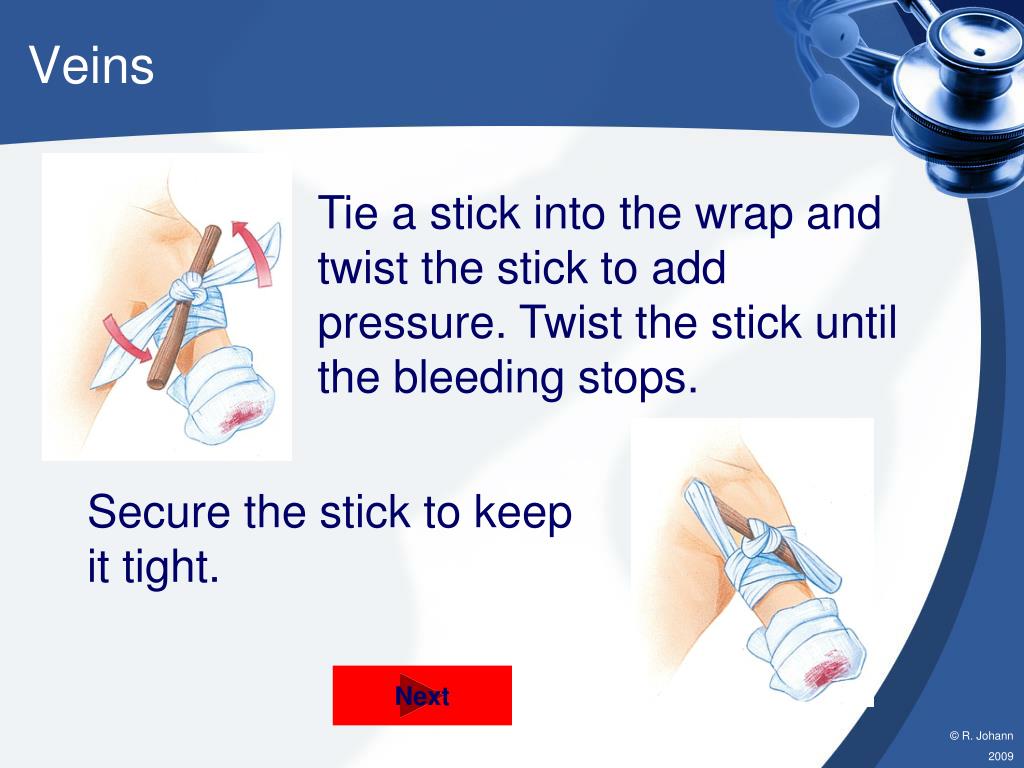 Veins

Tie a stick into the wrap and twist the stick to add pressure. Twist the stick until the bleeding stops.

Secure the stick to keep it tight.

Next

© R. Johann 2009